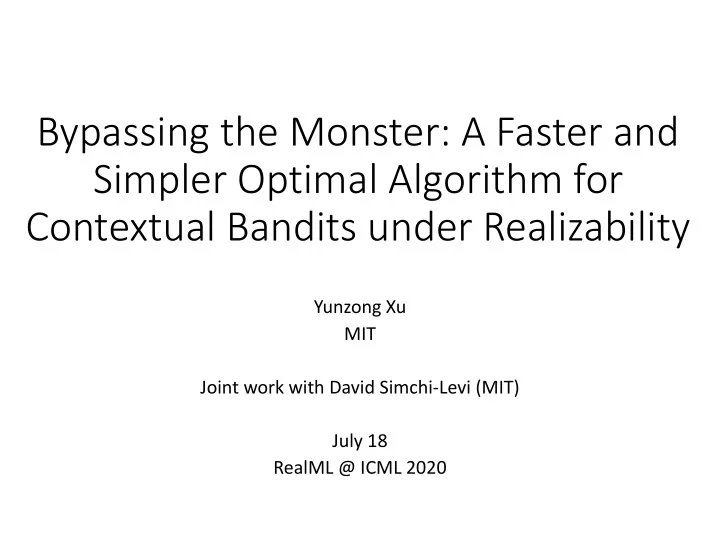 Bypassing the Monster: A Faster and Simpler Optimal Algorithm for Contextual Bandits under Realizability

Yunzong Xu
MIT

Joint work with David Simchi-Levi (MIT)

July 18
RealML @ ICML 2020